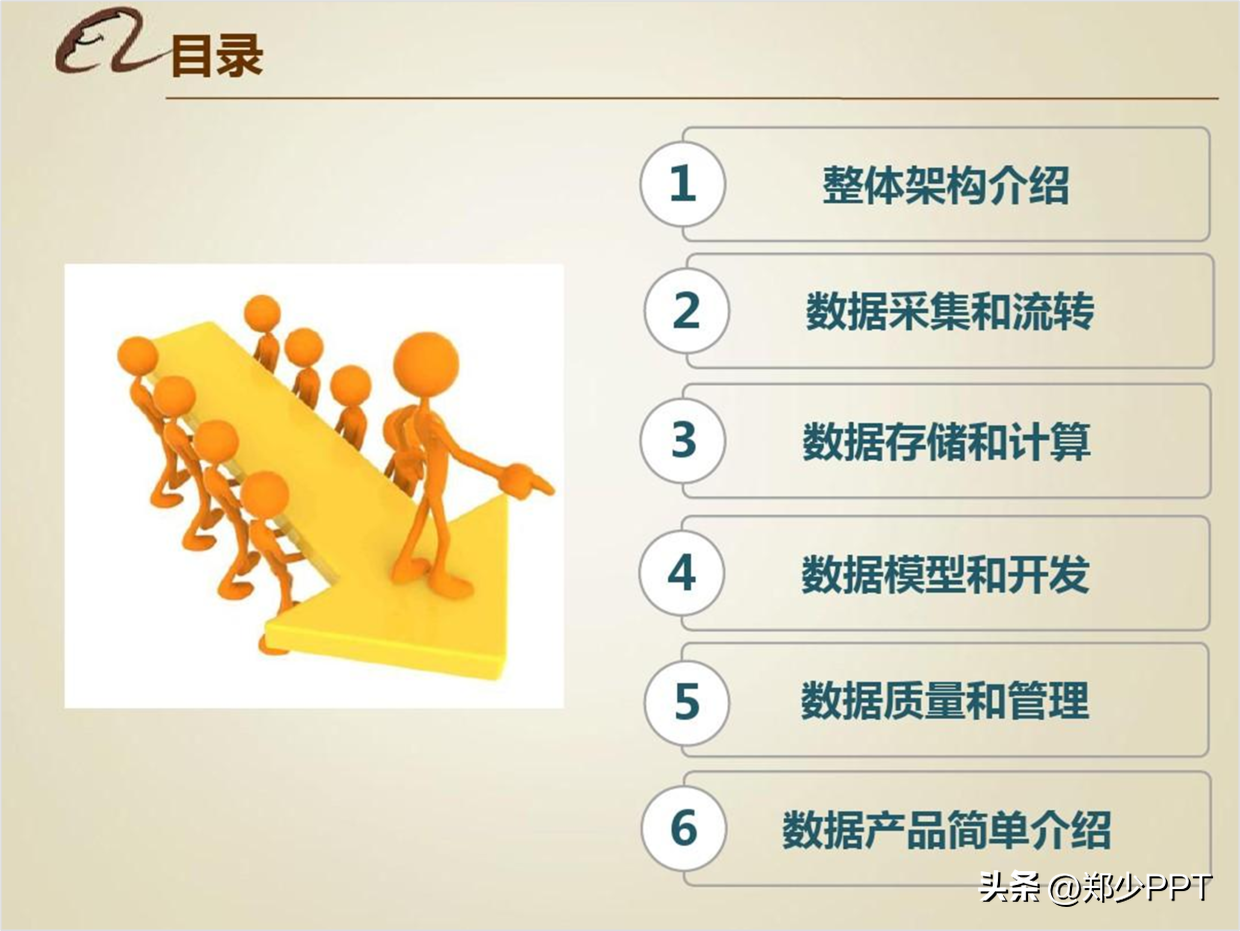 目录

1 整体架构介绍

2 数据采集和流转

3 数据存储和计算

4 数据模型和开发

5 数据质量和管理

6 数据产品简单介绍

头条 @郑少PPT